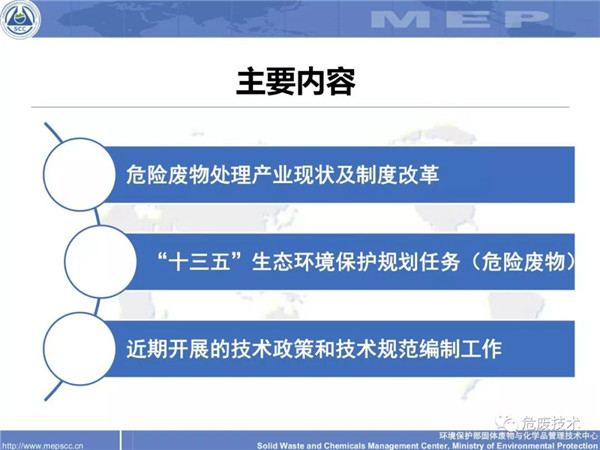 SCC

MEP

主要内容

危险废物处理产业现状及制度改革

“十三五”生态环境保护规划任务（危险废物）

近期开展的技术政策和技术规范编制工作

危废技术

http://www.mepscc.cn

环境保护部固体废物与化学品管理技术中心
Solid Waste and Chemicals Management Center, Ministry of Environmental Protection